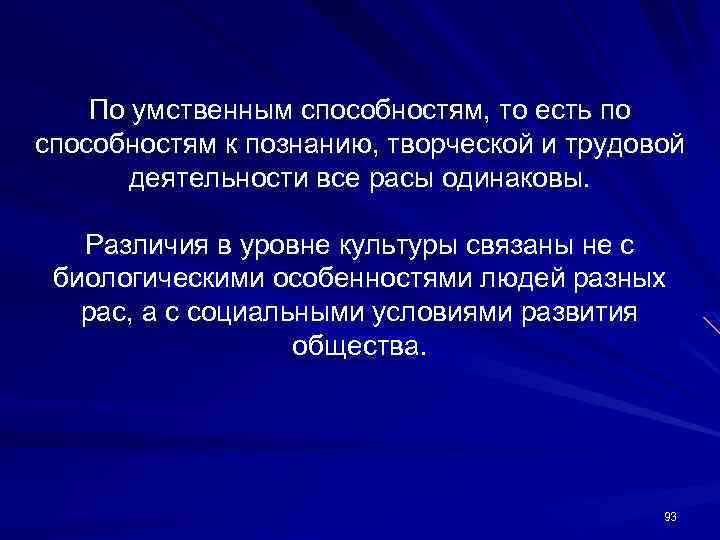 По умственным способностям, то есть по способностям к познанию, творческой и трудовой деятельности все расы одинаковы.

Различия в уровне культуры связаны не с биологическими особенностями людей разных рас, а с социальными условиями развития общества.

93